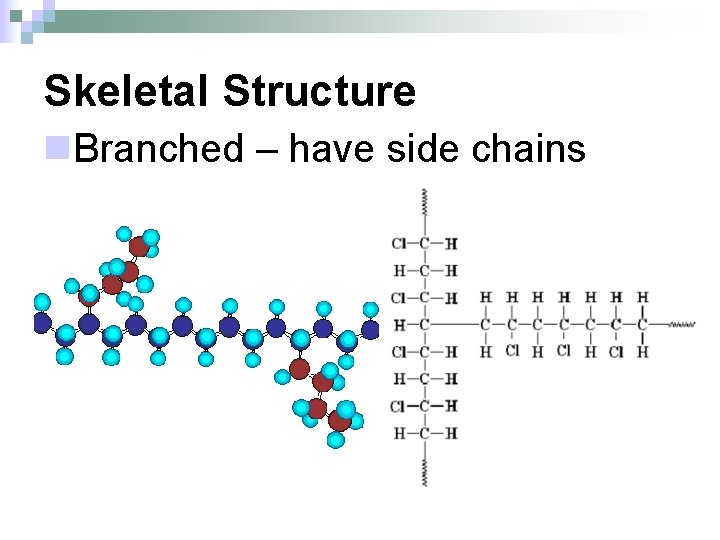 Skeletal Structure

Branched – have side chains

Cl–C–H
H–C–H
Cl–C–H
H–C
Cl–C–H
H–C–H
Cl–C–H
H–C–H

H H H H H H H
C–C–C–C–C–C–C
H Cl H Cl H Cl H